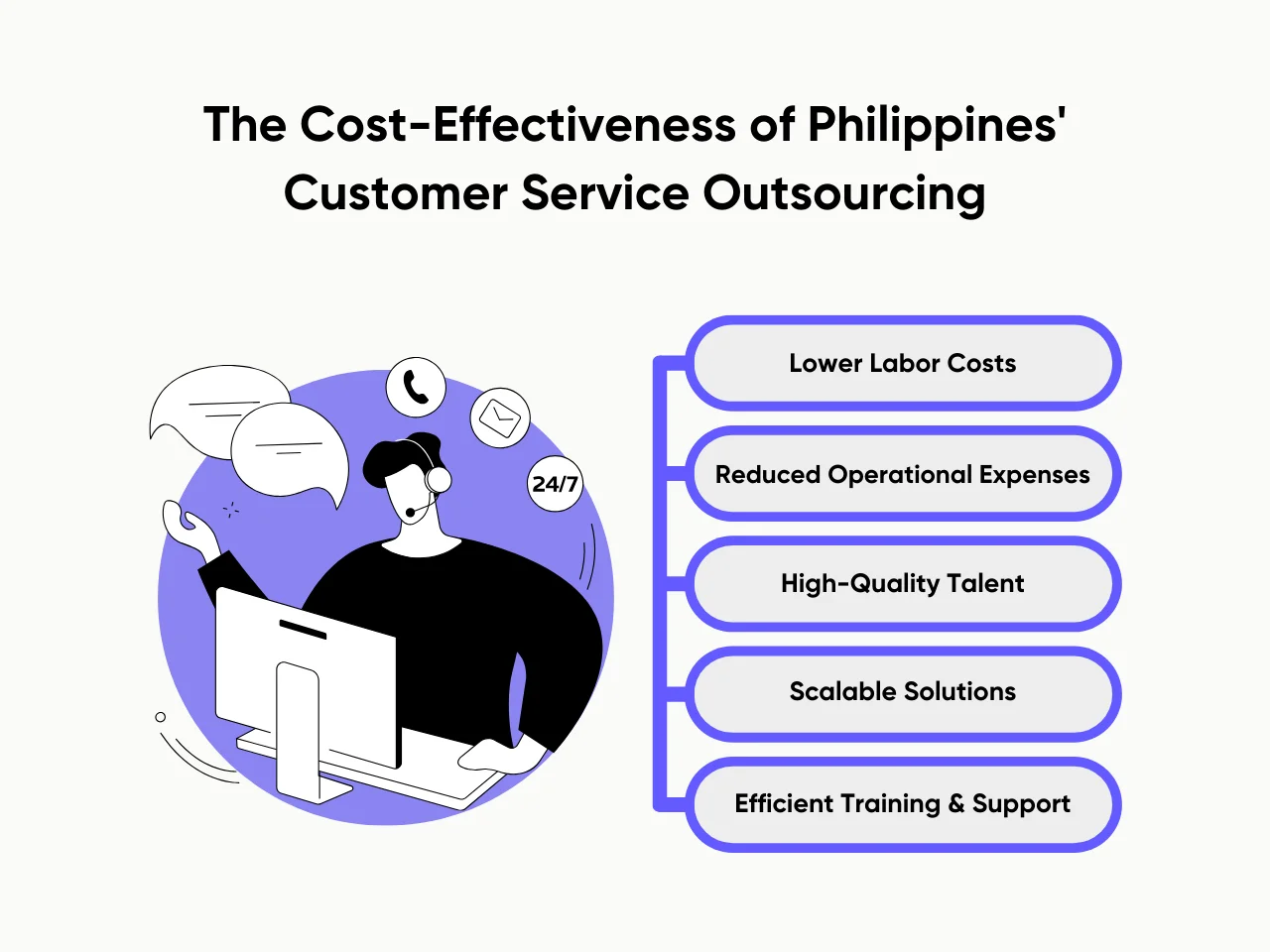 The Cost-Effectiveness of Philippines' Customer Service Outsourcing

24/7

Lower Labor Costs

Reduced Operational Expenses

High-Quality Talent

Scalable Solutions

Efficient Training & Support